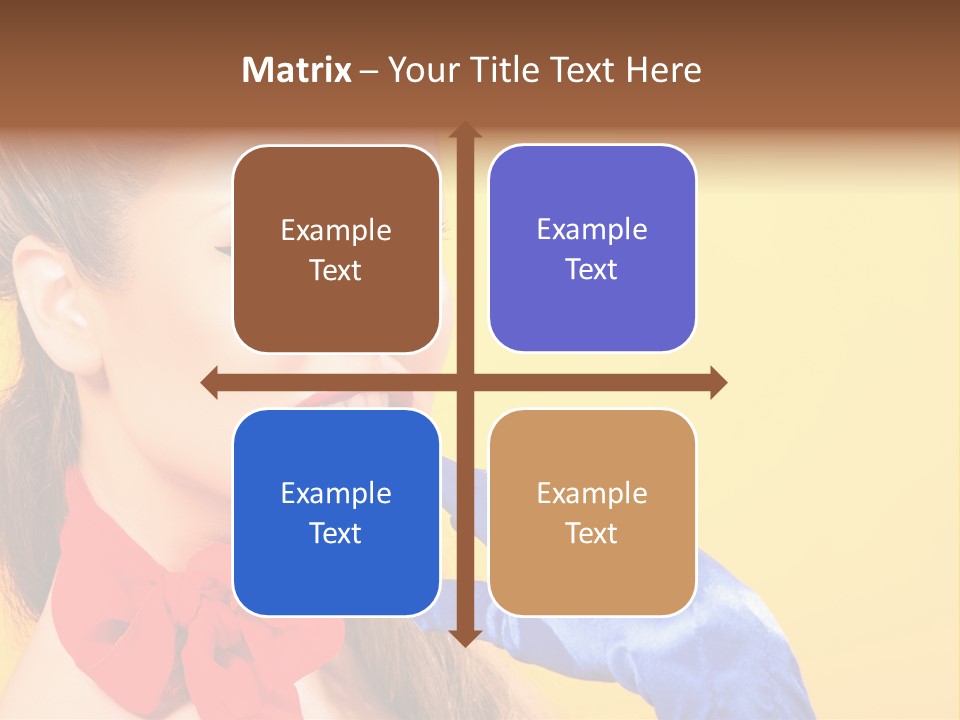 Matrix – Your Title Text Here

Example Text

Example Text

Example Text

Example Text